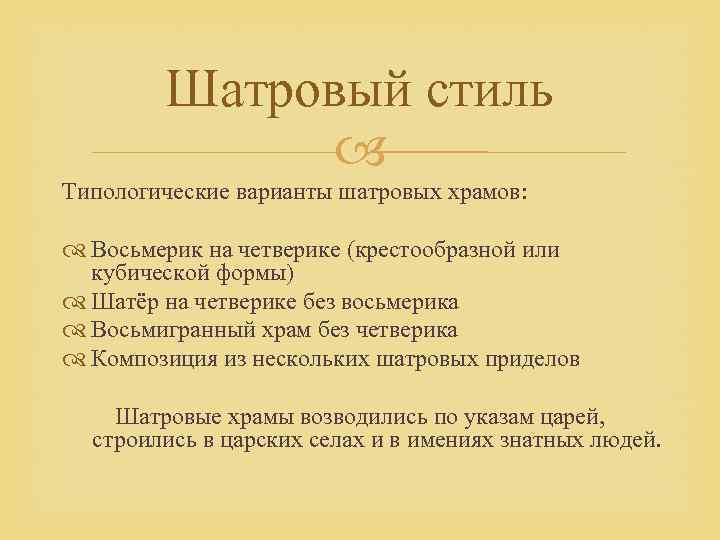 Шатровый стиль

Типологические варианты шатровых храмов:

Восьмерик на четверике (крестообразной или кубической формы)
Шатёр на четверике без восьмерика
Восьмигранный храм без четверика
Композиция из нескольких шатровых приделов

Шатровые храмы возводились по указам царей, строились в царских селах и в имениях знатных людей.